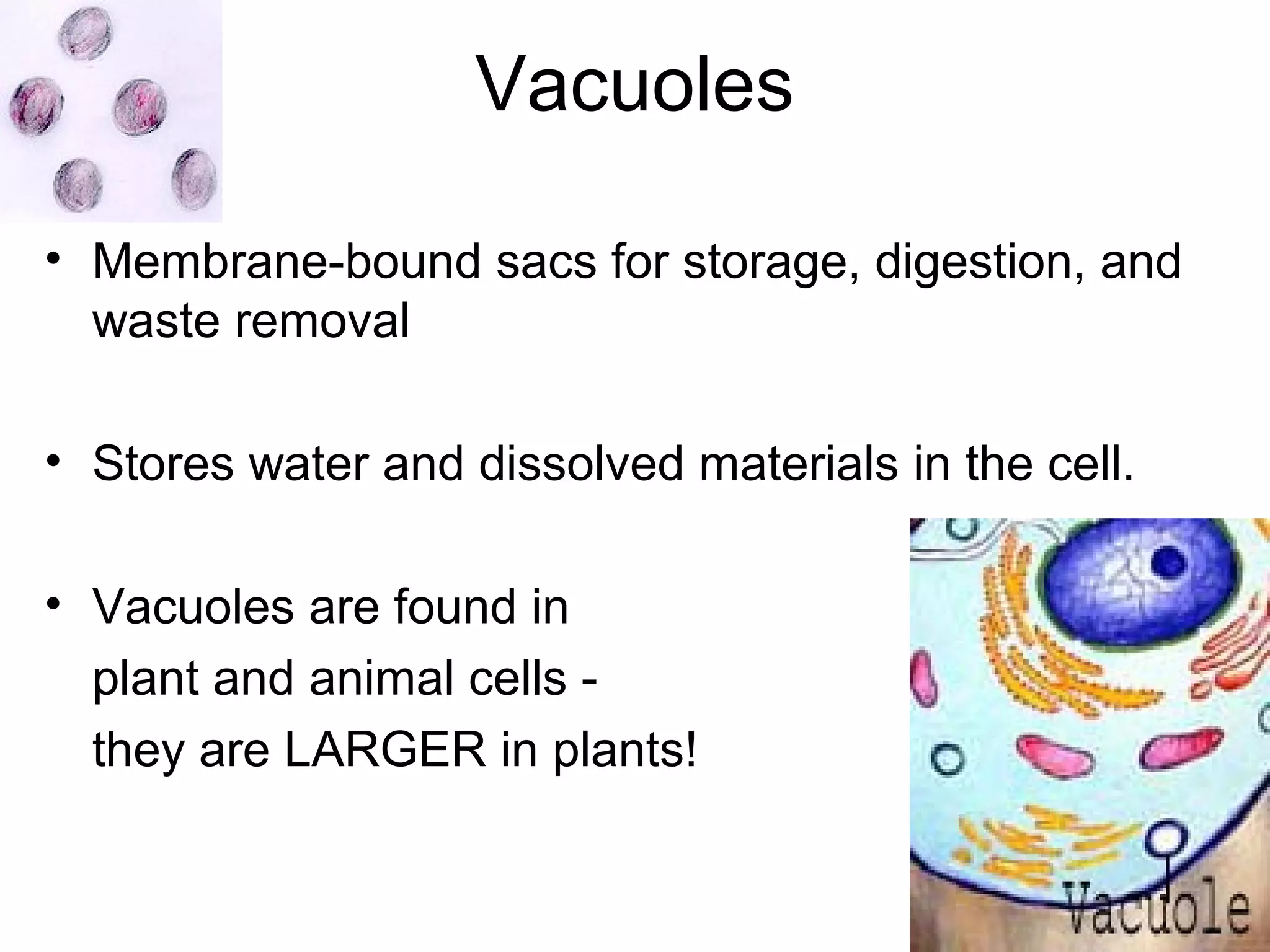 Vacuoles

• Membrane-bound sacs for storage, digestion, and waste removal

• Stores water and dissolved materials in the cell.

• Vacuoles are found in
plant and animal cells -
they are LARGER in plants!

Vacuole